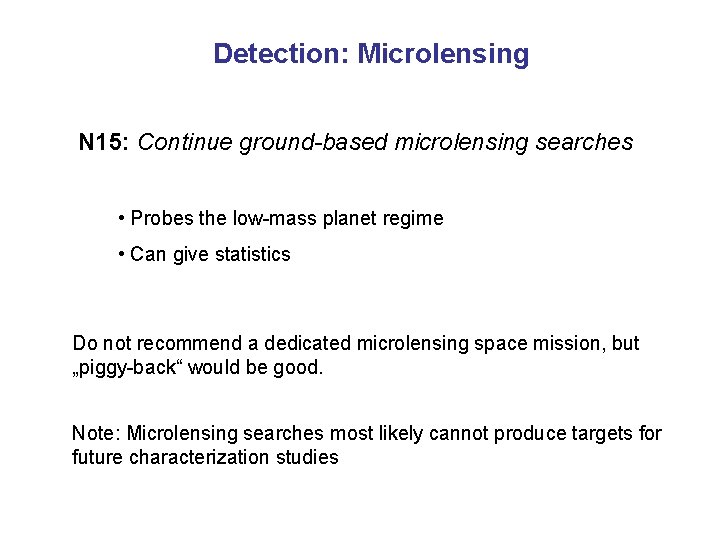 Detection: Microlensing

N15: Continue ground-based microlensing searches

• Probes the low-mass planet regime

• Can give statistics

Do not recommend a dedicated microlensing space mission, but „piggy-back“ would be good.

Note: Microlensing searches most likely cannot produce targets for future characterization studies